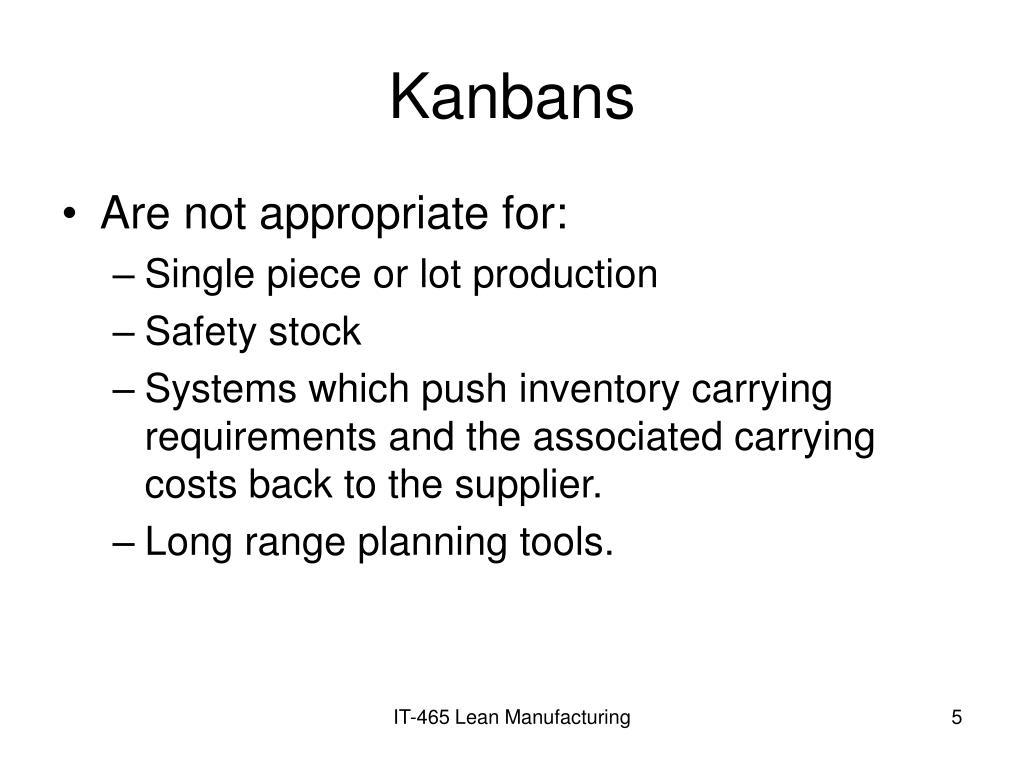 Kanbans

• Are not appropriate for:
– Single piece or lot production
– Safety stock
– Systems which push inventory carrying requirements and the associated carrying costs back to the supplier.
– Long range planning tools.

IT-465 Lean Manufacturing

5